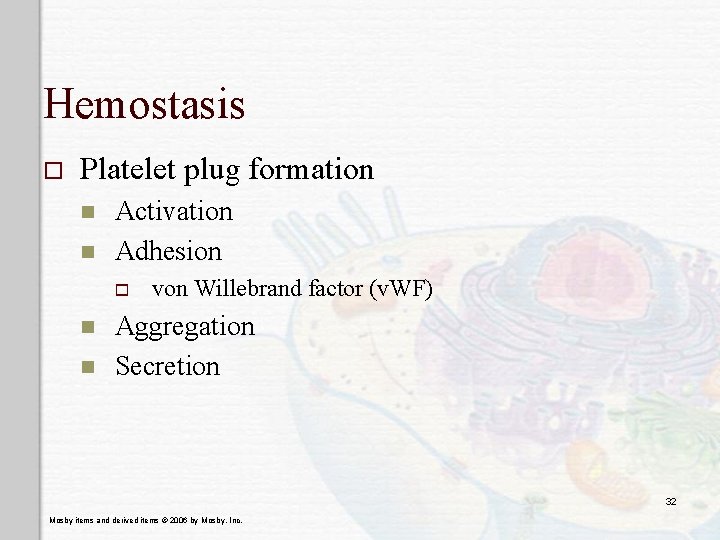 Hemostasis

Platelet plug formation

Activation

Adhesion

von Willebrand factor (vWF)

Aggregation

Secretion

32

Mosby items and derived items © 2006 by Mosby, Inc.